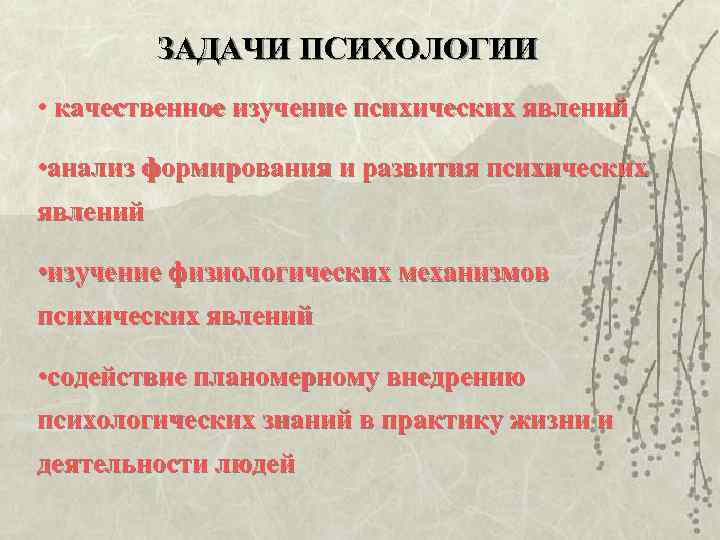 ЗАДАЧИ ПСИХОЛОГИИ

• качественное изучение психических явлений

•анализ формирования и развития психических явлений

•изучение физиологических механизмов психических явлений

•содействие планомерному внедрению психологических знаний в практику жизни и деятельности людей